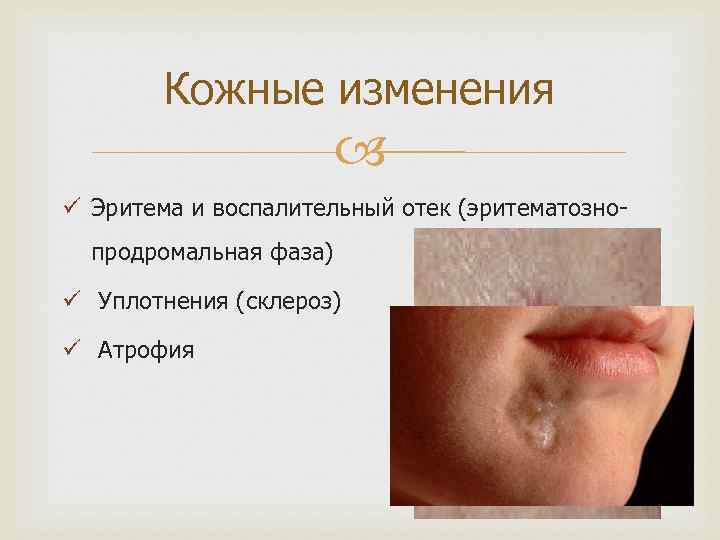 Кожные изменения

✓ Эритема и воспалительный отек (эритематозно-продромальная фаза)

✓ Уплотнения (склероз)

✓ Атрофия